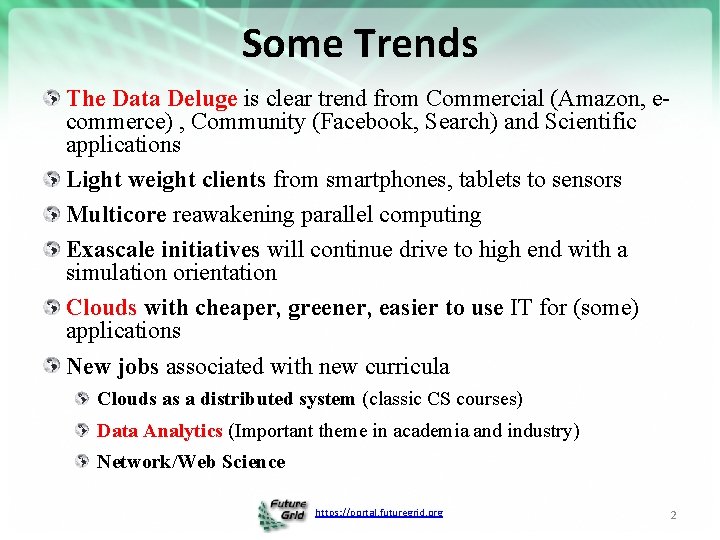 Some Trends

• The Data Deluge is clear trend from Commercial (Amazon, e-commerce) , Community (Facebook, Search) and Scientific applications

• Light weight clients from smartphones, tablets to sensors

• Multicore reawakening parallel computing

• Exascale initiatives will continue drive to high end with a simulation orientation

• Clouds with cheaper, greener, easier to use IT for (some) applications

• New jobs associated with new curricula

• Clouds as a distributed system (classic CS courses)

• Data Analytics (Important theme in academia and industry)

• Network/Web Science

Future Grid https://portal.futuregrid.org

2